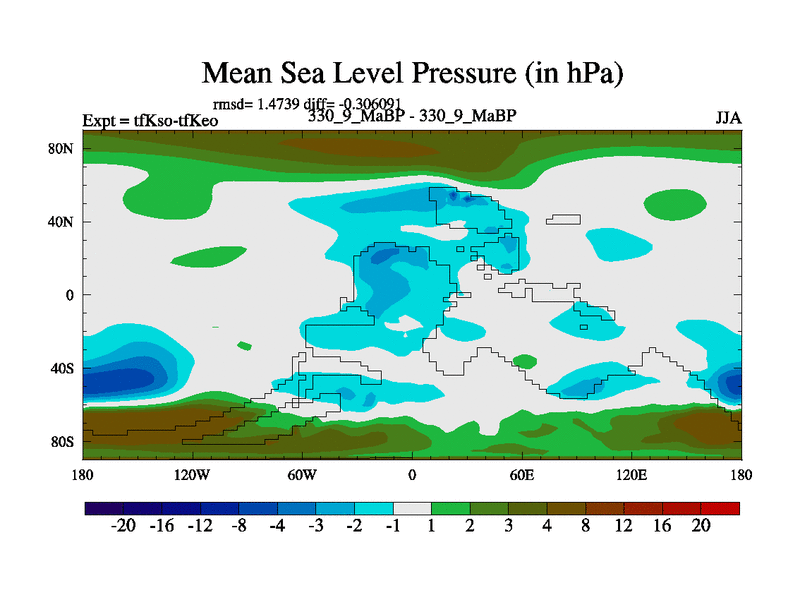 Mean Sea Level Pressure (in hPa)

rmsd= 1.4739 diff= -0.306091

Expt = tfKso-tfKeo

330_9_MaBP - 330_9_MaBP

JJA

80N
40N
0
40S
80S

180
120W
60W
0
60E
120E
180

-20 -16 -12 -8 -4 -3 -2 -1 1 2 3 4 8 12 16 20